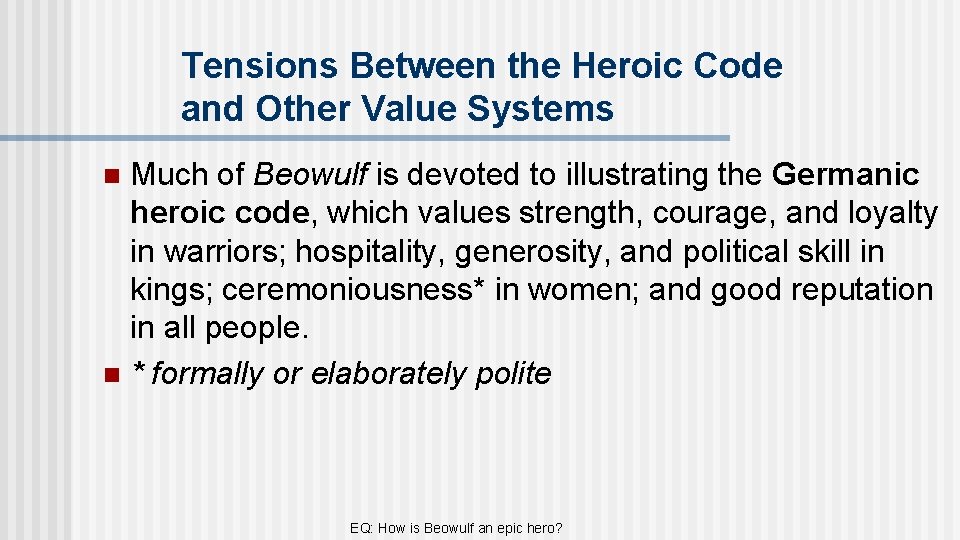 Tensions Between the Heroic Code and Other Value Systems

Much of Beowulf is devoted to illustrating the Germanic heroic code, which values strength, courage, and loyalty in warriors; hospitality, generosity, and political skill in kings; ceremoniousness* in women; and good reputation in all people.

* formally or elaborately polite

EQ: How is Beowulf an epic hero?